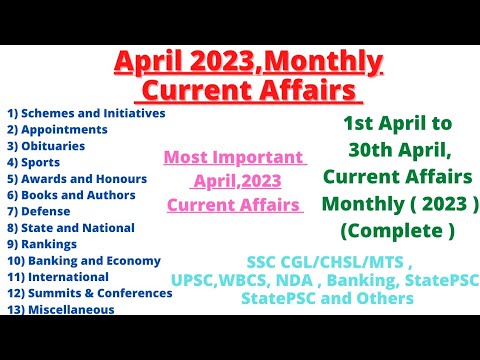 April 2023,Monthly Current Affairs

1) Schemes and Initiatives
2) Appointments
3) Obituaries
4) Sports
5) Awards and Honours
6) Books and Authors
7) Defense
8) State and National
9) Rankings
10) Banking and Economy
11) International
12) Summits & Conferences
13) Miscellaneous

Most Important April,2023 Current Affairs

1st April to 30th April, Current Affairs Monthly ( 2023 ) (Complete )

SSC CGL/CHSL/MTS , UPSC,WBCS, NDA , Banking, StatePSC StatePSC and Others